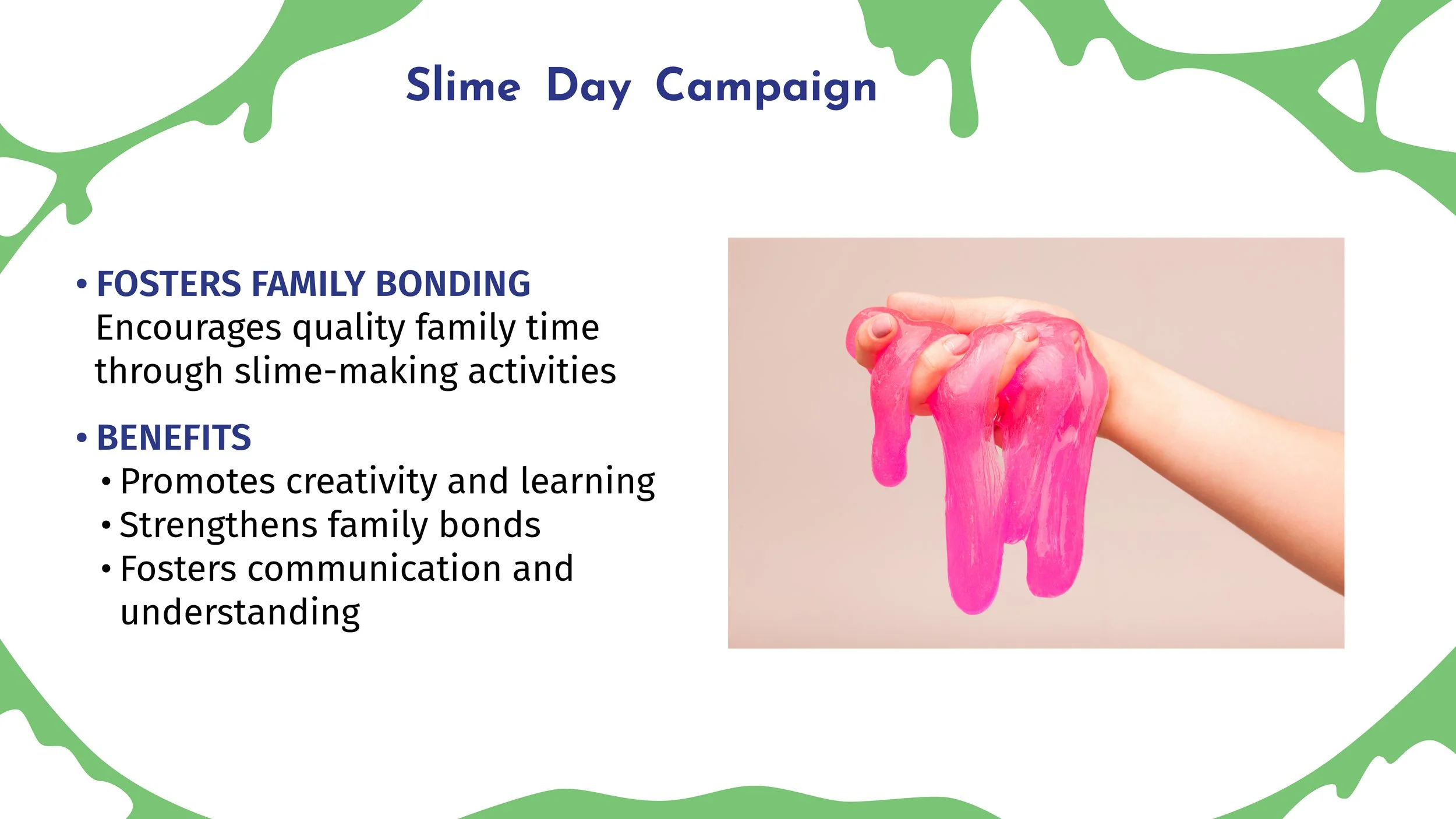 Slime Day Campaign

• FOSTERS FAMILY BONDING
Encourages quality family time through slime-making activities

• BENEFITS
• Promotes creativity and learning
• Strengthens family bonds
• Fosters communication and understanding